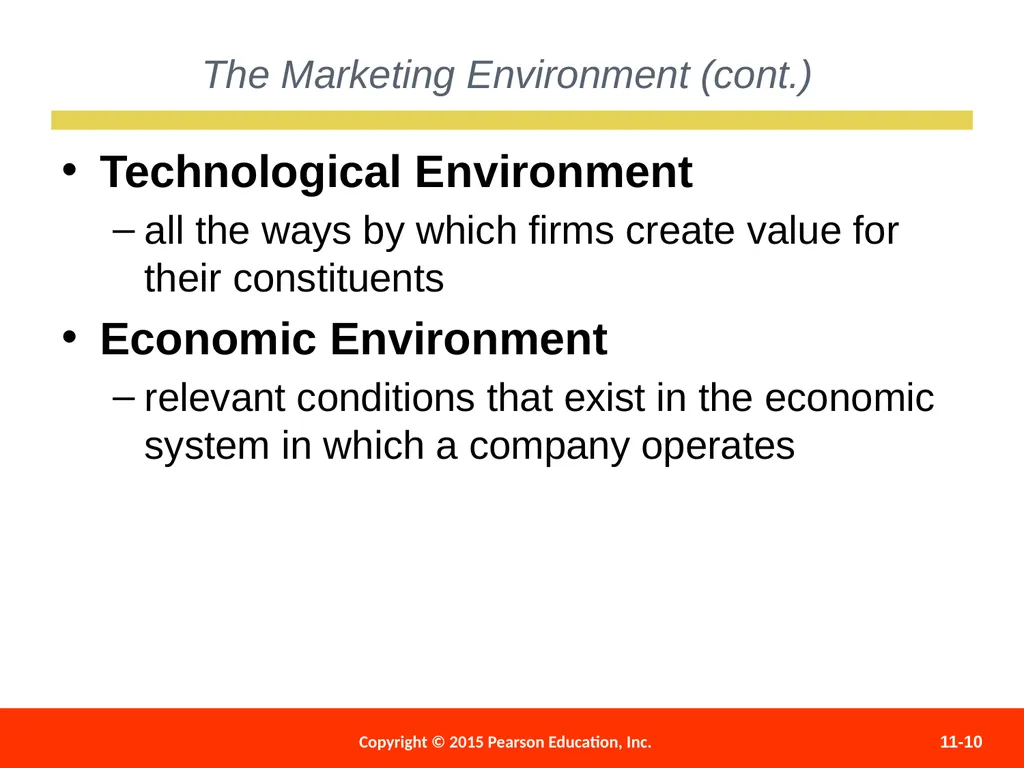 The Marketing Environment (cont.)

• Technological Environment
– all the ways by which firms create value for their constituents

• Economic Environment
– relevant conditions that exist in the economic system in which a company operates

Copyright © 2015 Pearson Education, Inc.

11-10